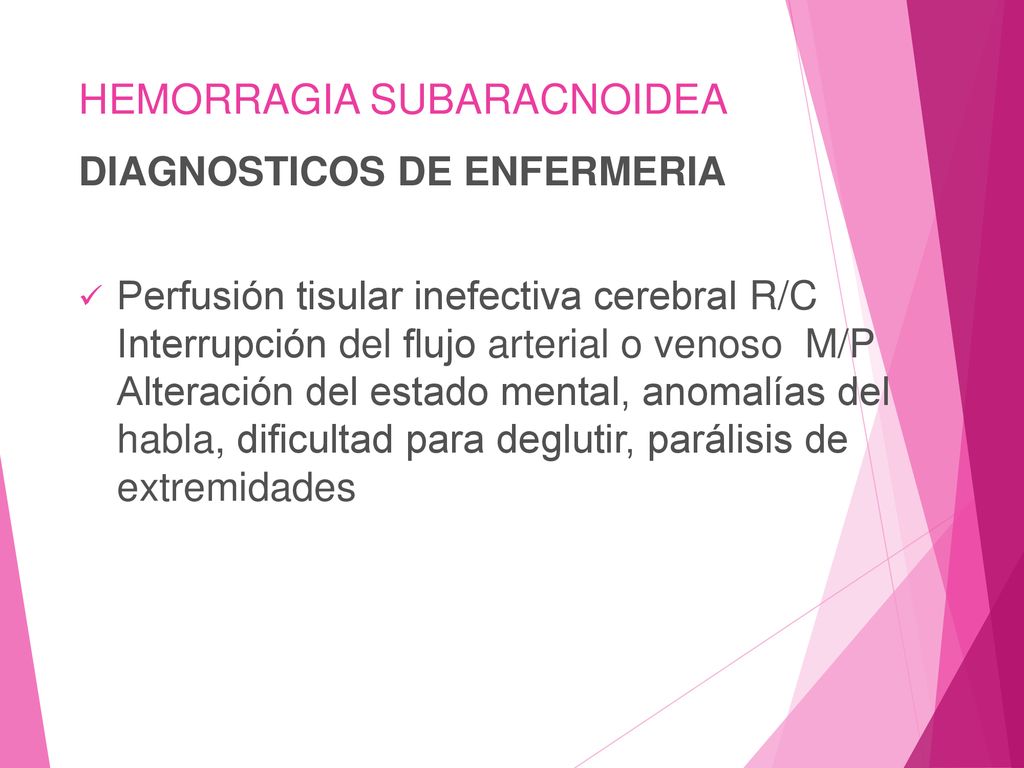 HEMORRAGIA SUBARACNOIDEA

DIAGNOSTICOS DE ENFERMERIA

✓ Perfusión tisular inefectiva cerebral R/C Interrupción del flujo arterial o venoso M/P Alteración del estado mental, anomalías del habla, dificultad para deglutir, parálisis de extremidades